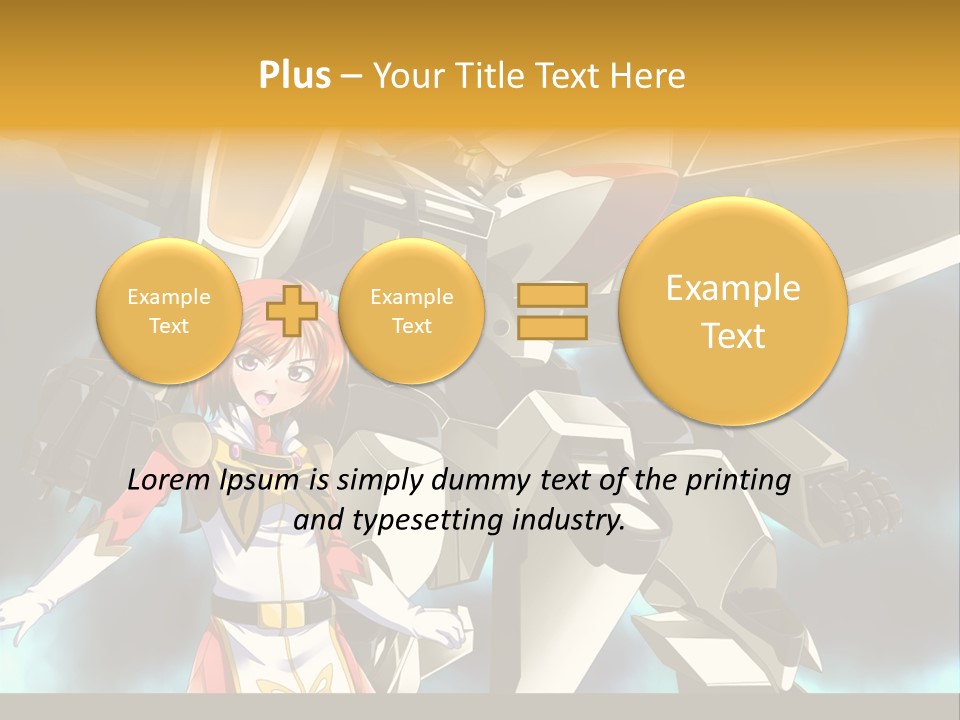 Plus – Your Title Text Here

Example Text

Example Text

Example Text

Lorem Ipsum is simply dummy text of the printing and typesetting industry.